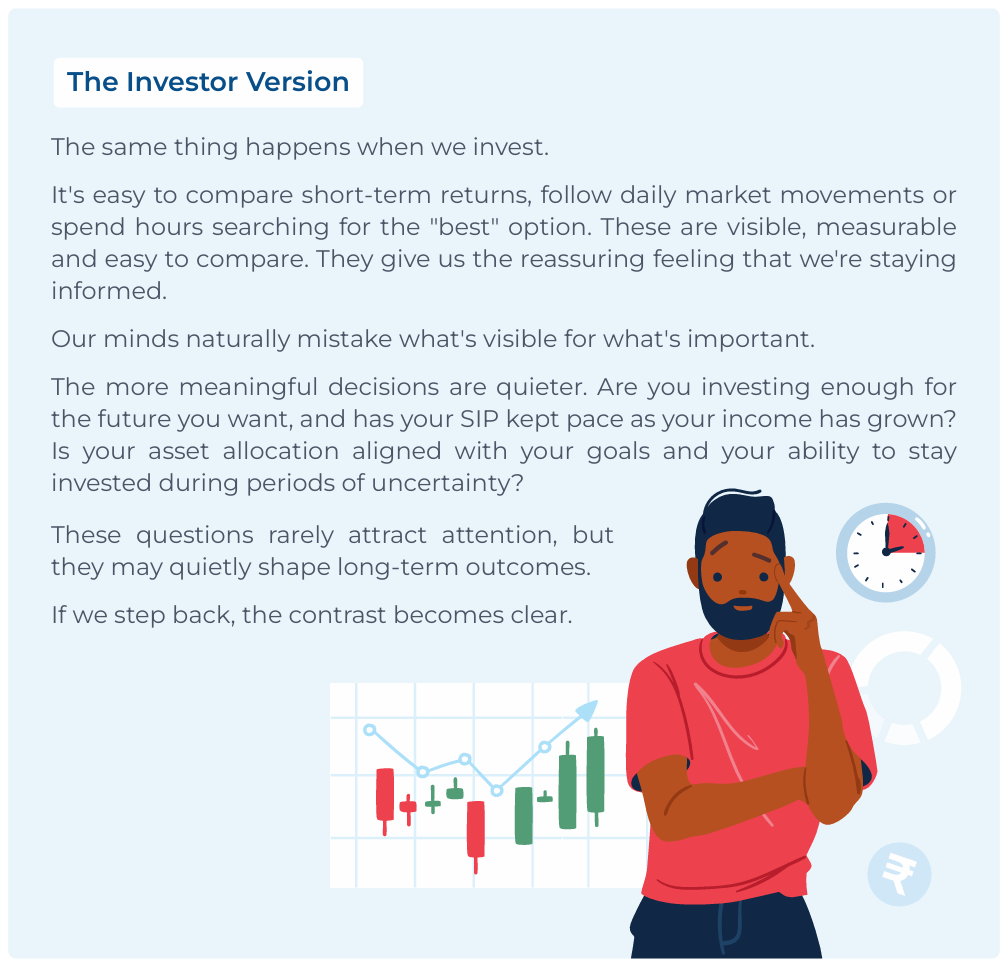 The Investor Version

The same thing happens when we invest.

It's easy to compare short-term returns, follow daily market movements or spend hours searching for the "best" option. These are visible, measurable and easy to compare. They give us the reassuring feeling that we're staying informed.

Our minds naturally mistake what's visible for what's important.

The more meaningful decisions are quieter. Are you investing enough for the future you want, and has your SIP kept pace as your income has grown? Is your asset allocation aligned with your goals and your ability to stay invested during periods of uncertainty?

These questions rarely attract attention, but they may quietly shape long-term outcomes.

If we step back, the contrast becomes clear.